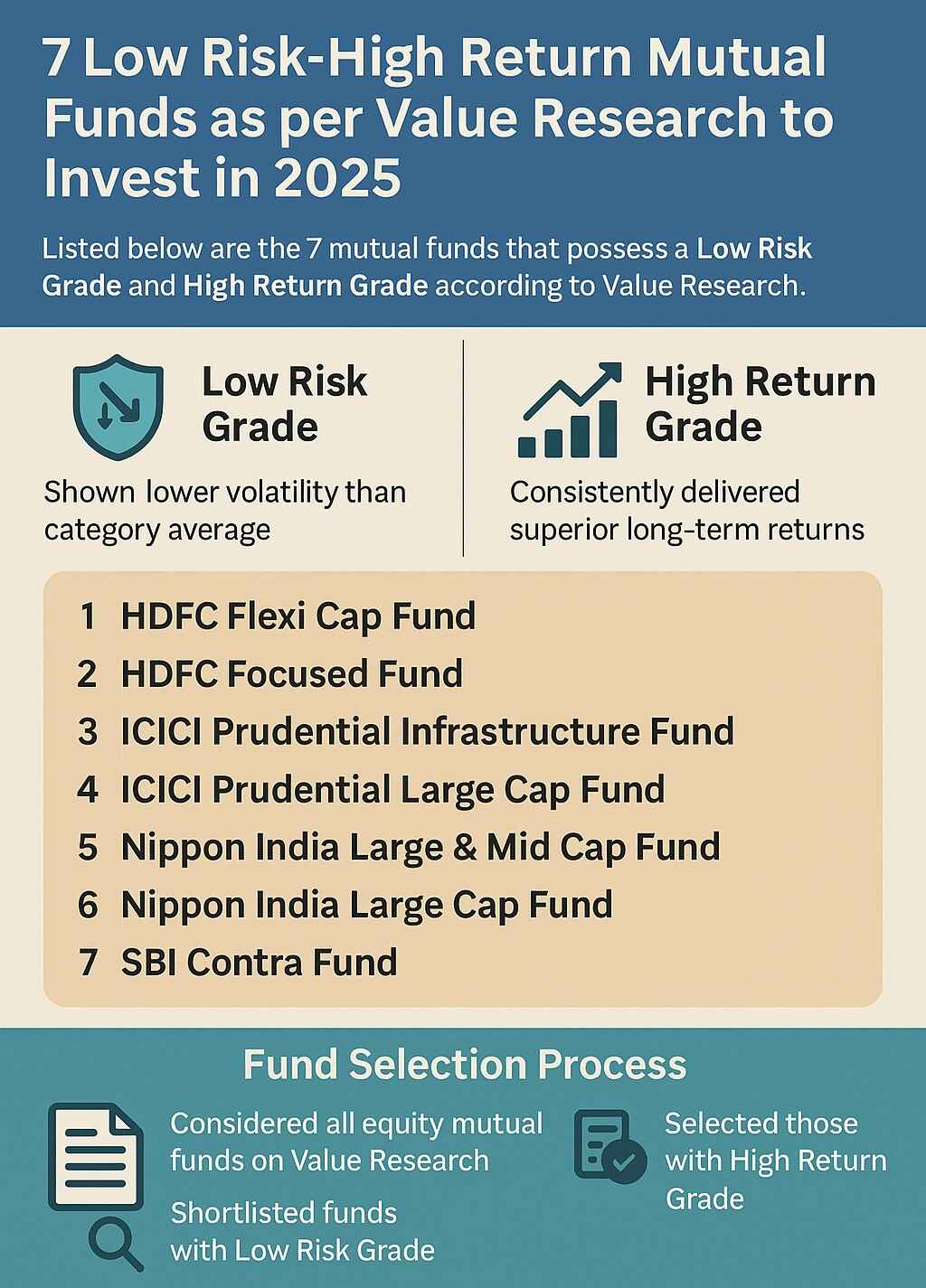 7 Low Risk-High Return Mutual Funds as per Value Research to Invest in 2025

Listed below are the 7 mutual funds that possess a Low Risk Grade and High Return Grade according to Value Research.

Low Risk Grade

Shown lower volatility than category average

High Return Grade

Consistently delivered superior long-term returns

1 HDFC Flexi Cap Fund
2 HDFC Focused Fund
3 ICICI Prudential Infrastructure Fund
4 ICICI Prudential Large Cap Fund
5 Nippon India Large & Mid Cap Fund
6 Nippon India Large Cap Fund
7 SBI Contra Fund

Fund Selection Process

Considered all equity mutual funds on Value Research

Shortlisted funds with Low Risk Grade

Selected those with High Return Grade